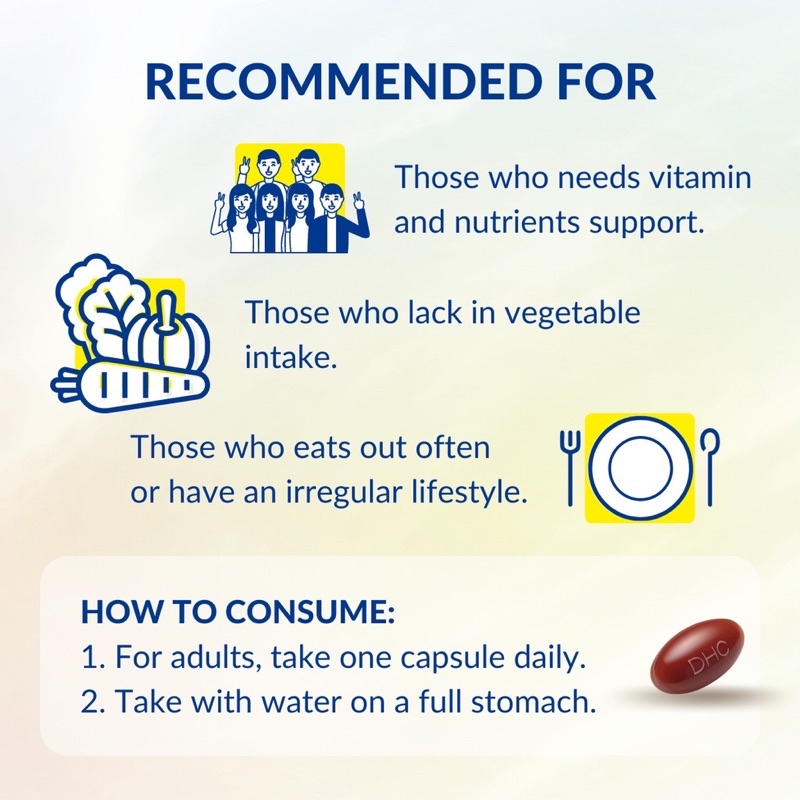 RECOMMENDED FOR

Those who needs vitamin and nutrients support.

Those who lack in vegetable intake.

Those who eats out often or have an irregular lifestyle.

HOW TO CONSUME:
1. For adults, take one capsule daily.
2. Take with water on a full stomach.

DHC